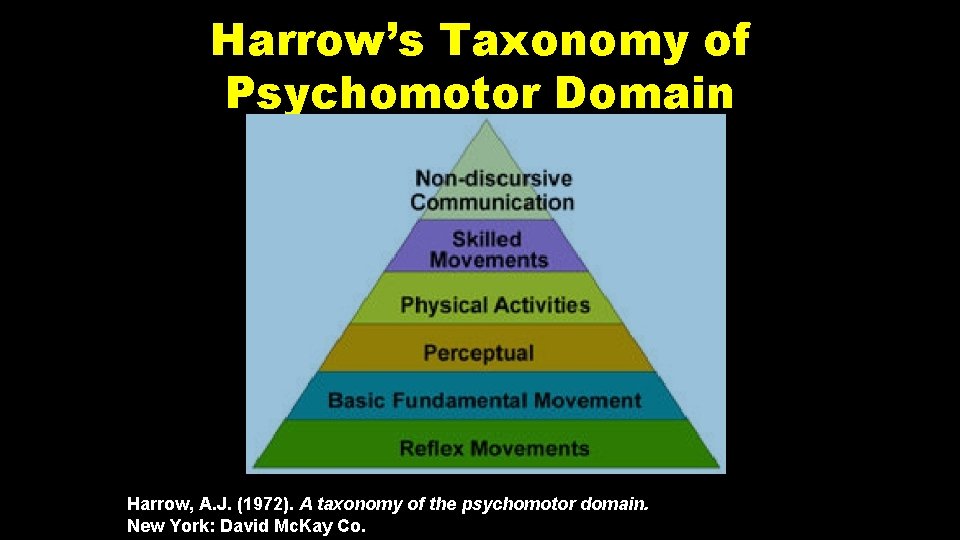 Harrow's Taxonomy of Psychomotor Domain

Non-discursive Communication

Skilled Movements

Physical Activities

Perceptual

Basic Fundamental Movement

Reflex Movements

Harrow, A.J. (1972). A taxonomy of the psychomotor domain. New York: David McKay Co.